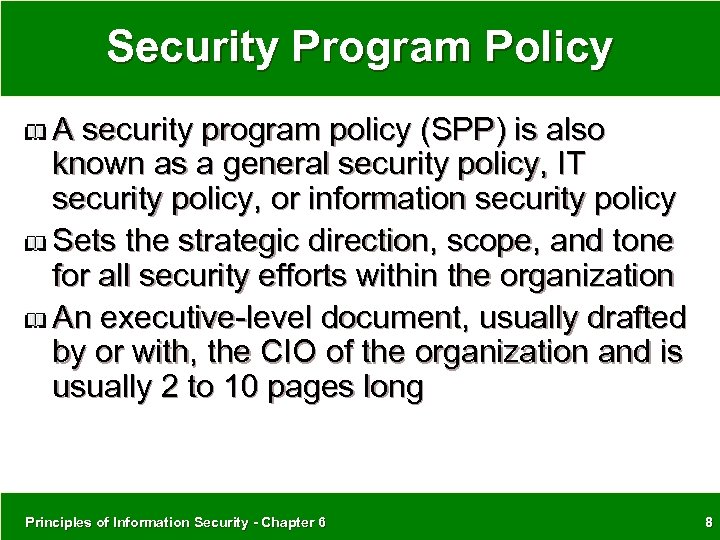 Security Program Policy

A security program policy (SPP) is also known as a general security policy, IT security policy, or information security policy

Sets the strategic direction, scope, and tone for all security efforts within the organization

An executive-level document, usually drafted by or with, the CIO of the organization and is usually 2 to 10 pages long

Principles of Information Security - Chapter 6

8